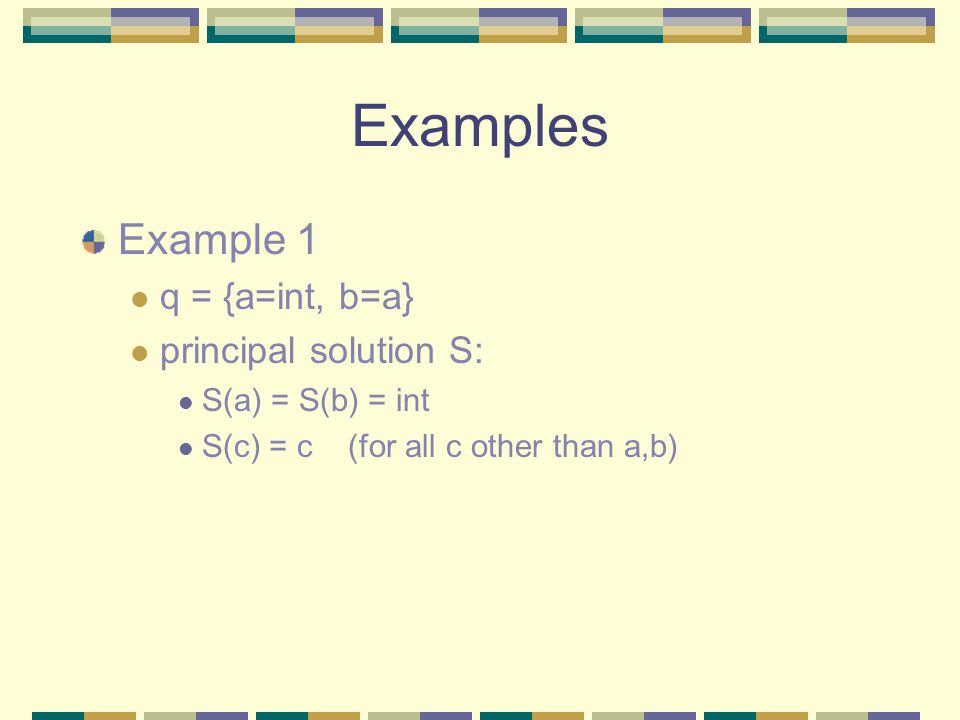 Examples

Example 1

q = {a=int, b=a}

principal solution S:

S(a) = S(b) = int

S(c) = c (for all c other than a,b)